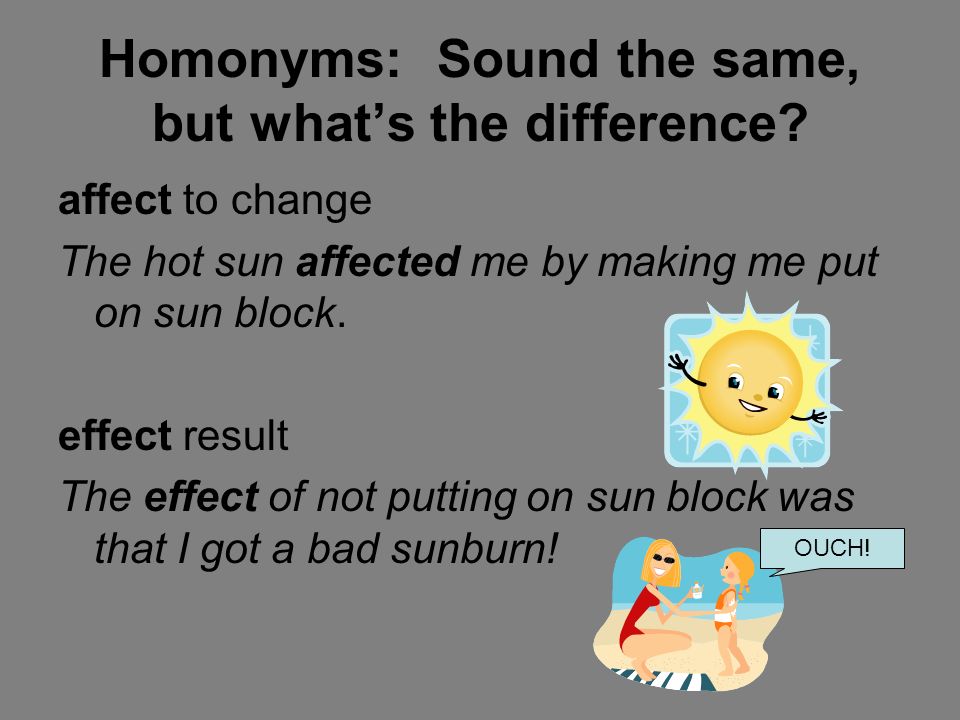 Homonyms: Sound the same, but what's the difference?

affect to change

The hot sun affected me by making me put on sun block.

effect result

The effect of not putting on sun block was that I got a bad sunburn!

OUCH!